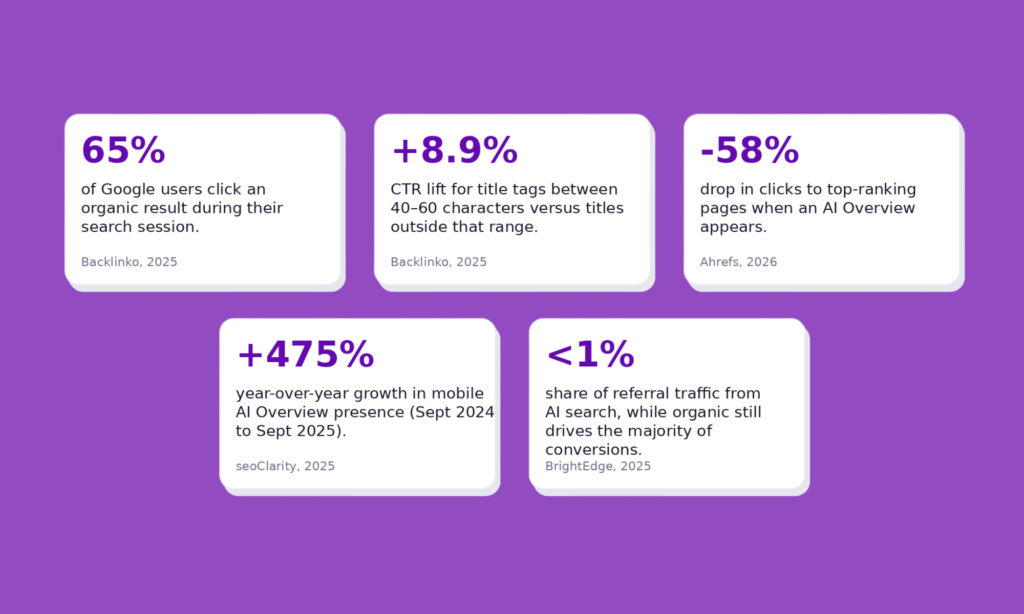 65%

of Google users click an organic result during their search session.

Backlinko, 2025

+8.9%

CTR lift for title tags between 40–60 characters versus titles outside that range.

Backlinko, 2025

-58%

drop in clicks to top-ranking pages when an AI Overview appears.

Ahrefs, 2026

+475%

year-over-year growth in mobile AI Overview presence (Sept 2024 to Sept 2025).

seoClarity, 2025

<1%

share of referral traffic from AI search, while organic still drives the majority of conversions.

BrightEdge, 2025